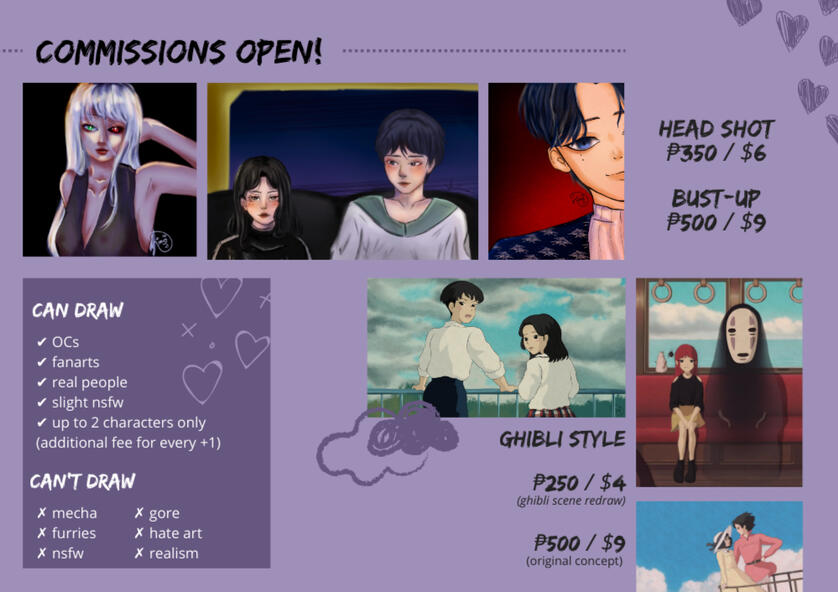 COMMISSIONS OPEN!

HEAD SHOT
₱350 / $6

BUST-UP
₱500 / $9

CAN DRAW
✔ OCs
✔ fanarts
✔ real people
✔ slight nsfw
✔ up to 2 characters only
(additional fee for every +1)

CAN'T DRAW
✗ mecha
✗ furries
✗ nsfw
✗ gore
✗ hate art
✗ realism

GHIBLI STYLE

₱250 / $4
(ghibli scene redraw)

₱500 / $9
(original concept)